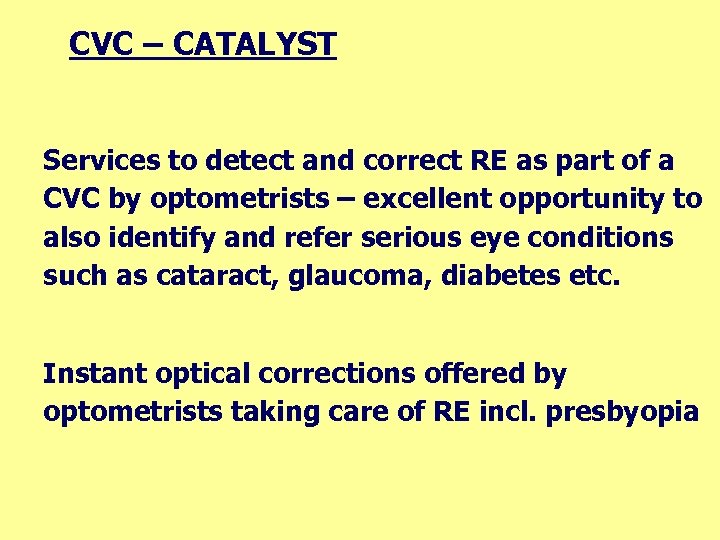 CVC – CATALYST

Services to detect and correct RE as part of a CVC by optometrists – excellent opportunity to also identify and refer serious eye conditions such as cataract, glaucoma, diabetes etc.

Instant optical corrections offered by optometrists taking care of RE incl. presbyopia